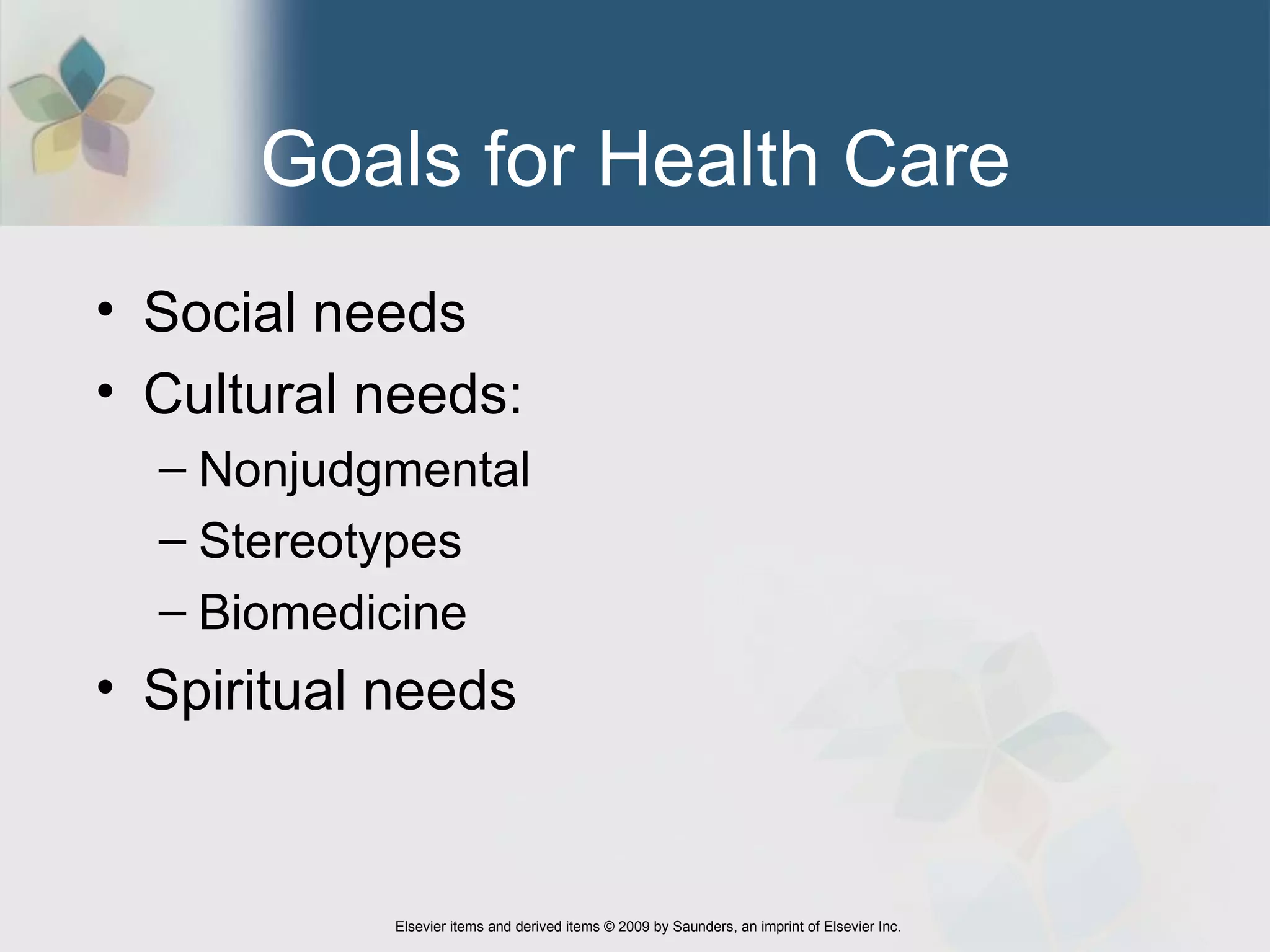 Goals for Health Care

• Social needs
• Cultural needs:
– Nonjudgmental
– Stereotypes
– Biomedicine
• Spiritual needs

Elsevier items and derived items © 2009 by Saunders, an imprint of Elsevier Inc.